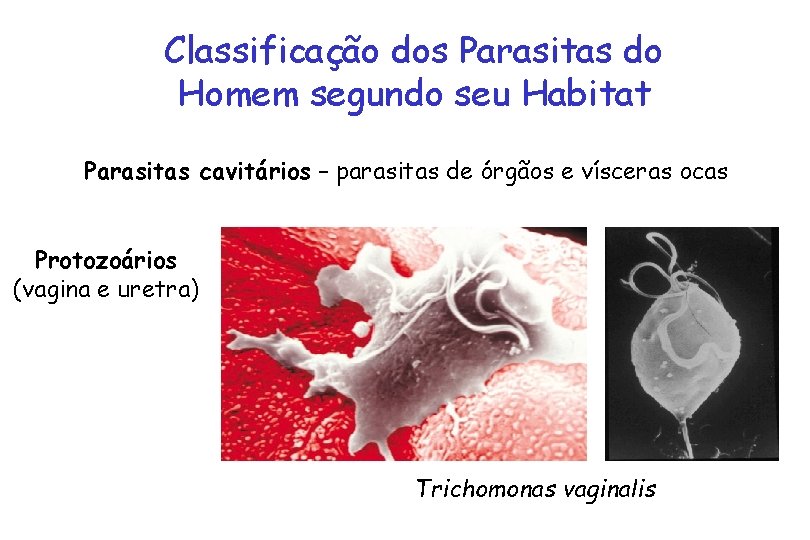 Classificação dos Parasitas do Homem segundo seu Habitat

Parasitas cavitários – parasitas de órgãos e vísceras ocas

Protozoários
(vagina e uretra)

Trichomonas vaginalis